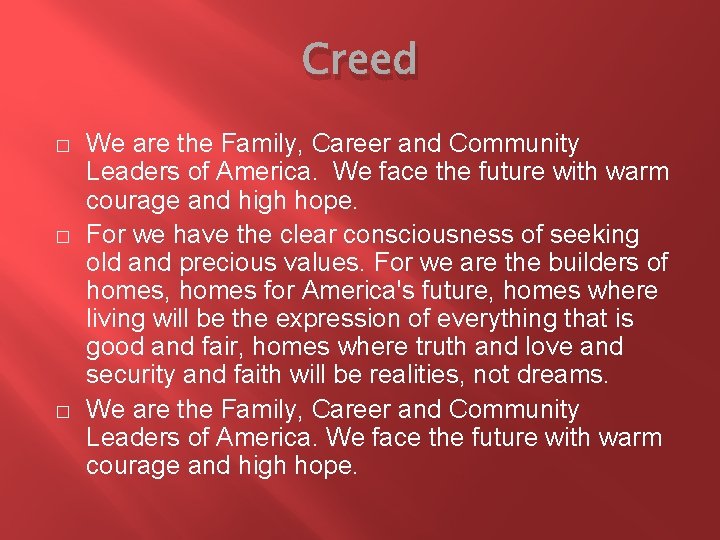 Creed

□ We are the Family, Career and Community Leaders of America. We face the future with warm courage and high hope.

□ For we have the clear consciousness of seeking old and precious values. For we are the builders of homes, homes for America's future, homes where living will be the expression of everything that is good and fair, homes where truth and love and security and faith will be realities, not dreams.

□ We are the Family, Career and Community Leaders of America. We face the future with warm courage and high hope.